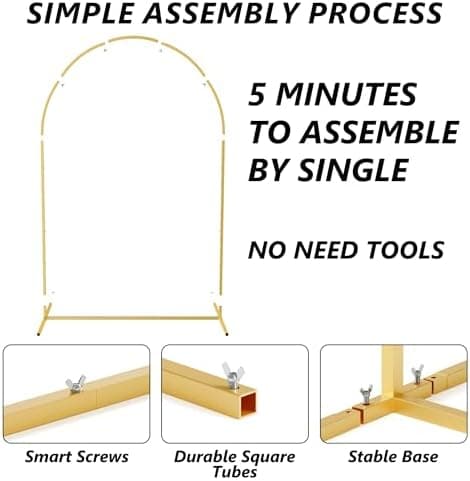 SIMPLE ASSEMBLY PROCESS

5 MINUTES TO ASSEMBLE BY SINGLE

NO NEED TOOLS

Smart Screws

Durable Square Tubes

Stable Base